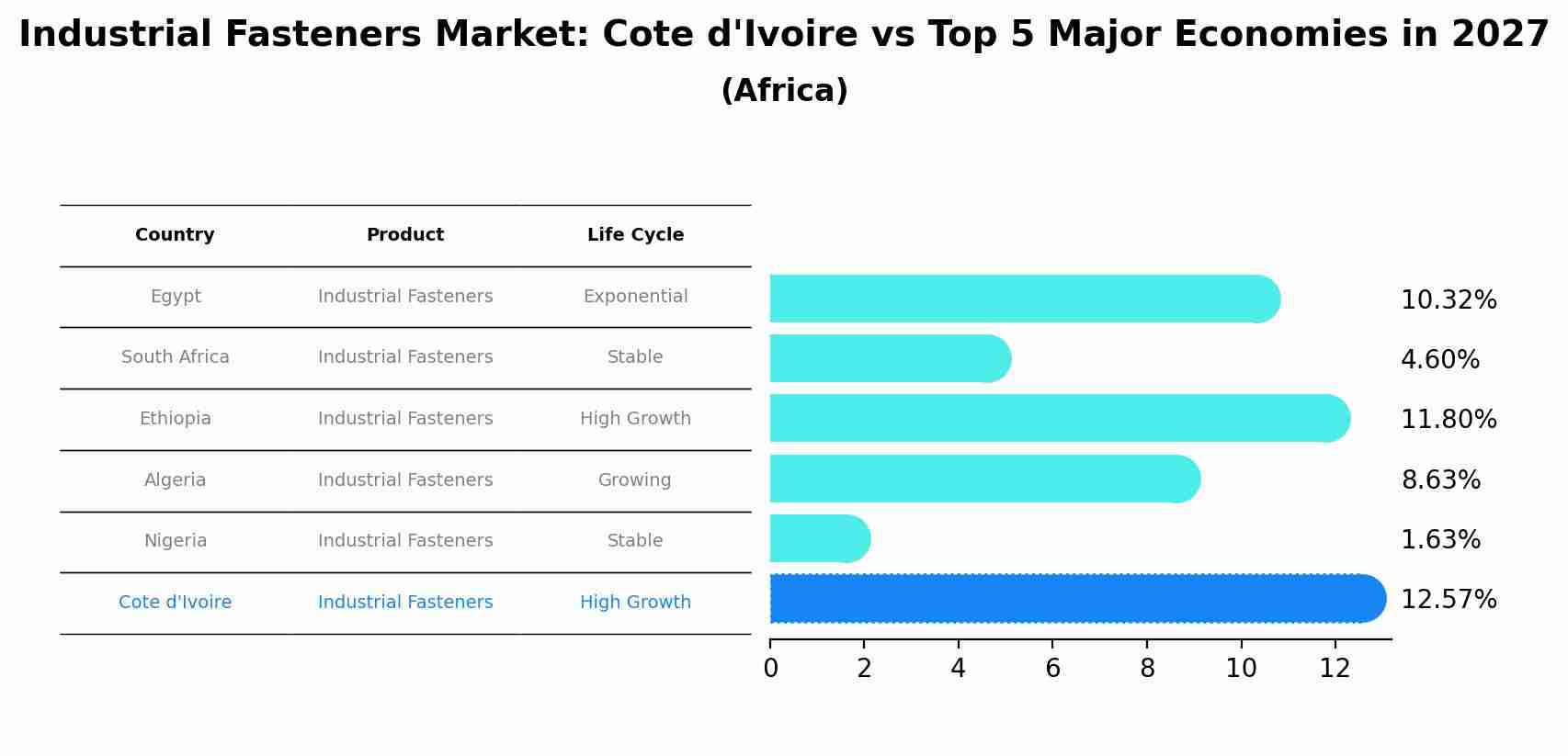 Industrial Fasteners Market: Cote d'Ivoire vs Top 5 Major Economies in 2027
(Africa)

| Country | Product | Life Cycle |
|---|---|---|
| Egypt | Industrial Fasteners | Exponential |
| South Africa | Industrial Fasteners | Stable |
| Ethiopia | Industrial Fasteners | High Growth |
| Algeria | Industrial Fasteners | Growing |
| Nigeria | Industrial Fasteners | Stable |
| Cote d'Ivoire | Industrial Fasteners | High Growth |

10.32%
4.60%
11.80%
8.63%
1.63%
12.57%

0 2 4 6 8 10 12